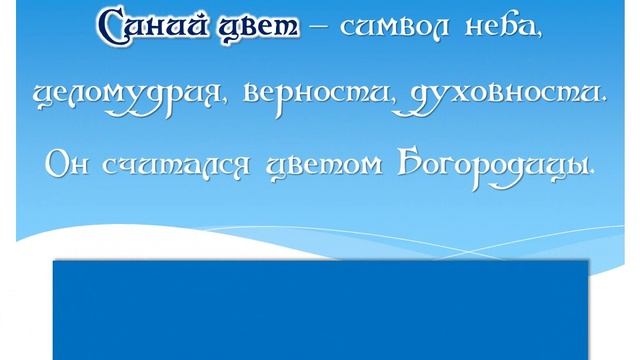 Синий цвет – символ неба, целомудрия, верности, духовности. Он считался цветом Богородицы.